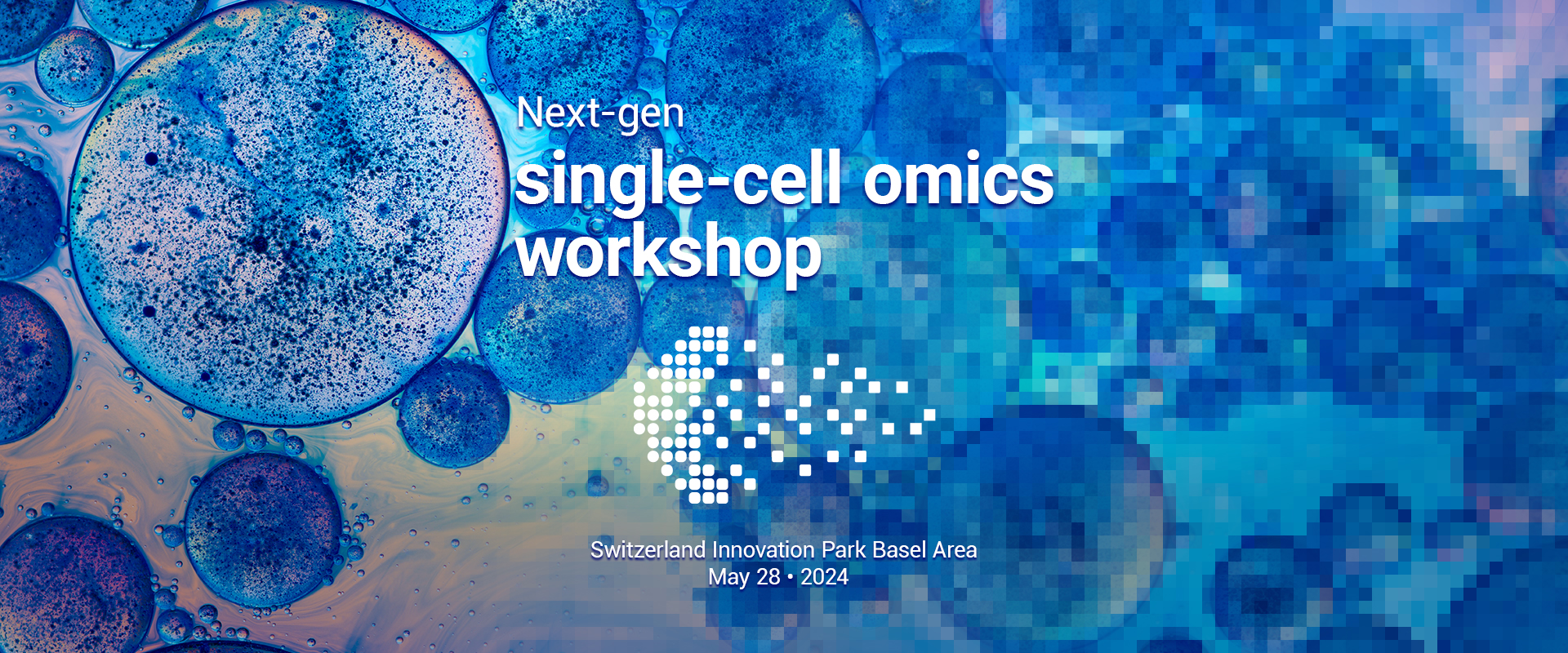 Next-gen
single-cell omics workshop

Switzerland Innovation Park Basel Area
May 28 • 2024